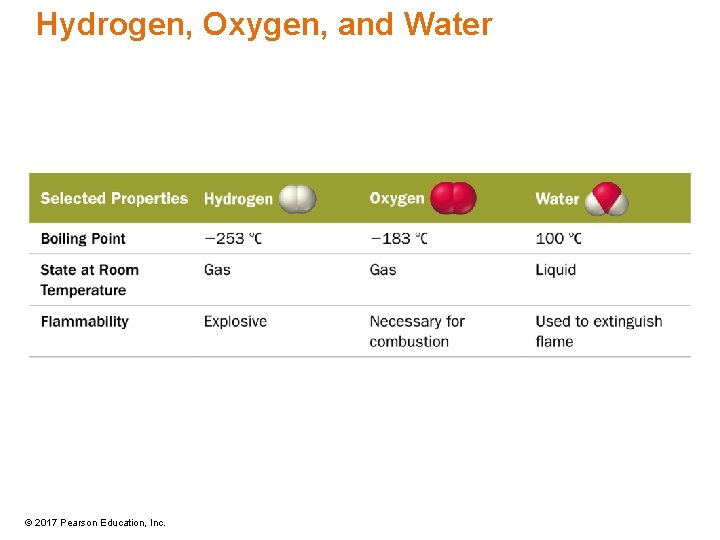 Hydrogen, Oxygen, and Water

| Selected Properties | Hydrogen | Oxygen | Water |
|---|---|---|---|
| Boiling Point | −253 °C | −183 °C | 100 °C |
| State at Room Temperature | Gas | Gas | Liquid |
| Flammability | Explosive | Necessary for combustion | Used to extinguish flame |

© 2017 Pearson Education, Inc.